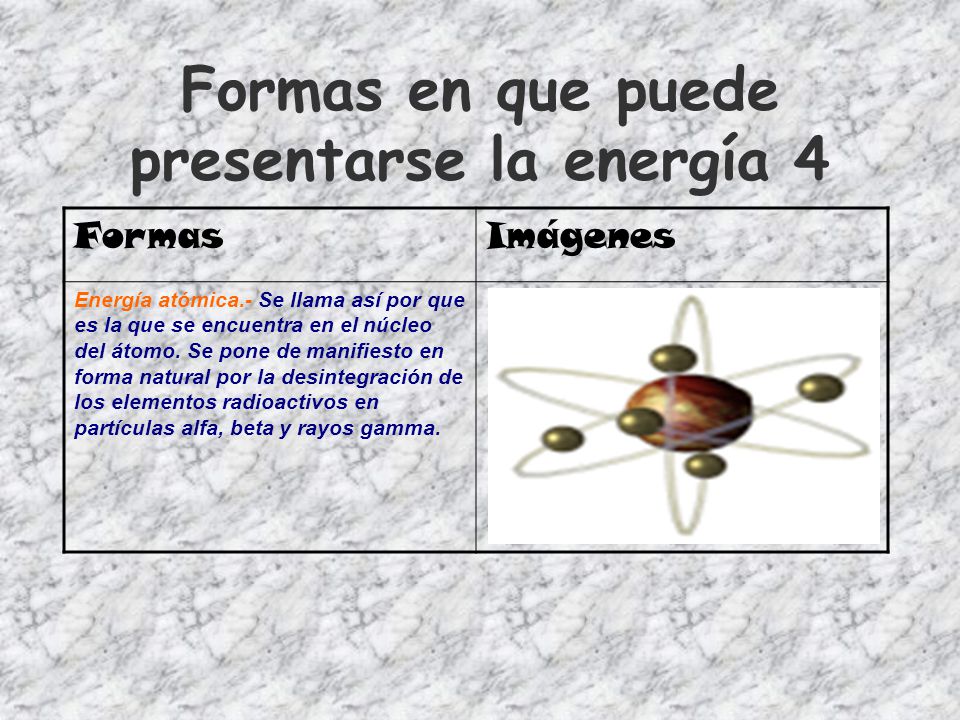 Formas en que puede presentarse la energía 4

| Formas | Imágenes |
|---|---|
| Energía atómica.- Se llama así por que es la que se encuentra en el núcleo del átomo. Se pone de manifiesto en forma natural por la desintegración de los elementos radioactivos en partículas alfa, beta y rayos gamma. | |